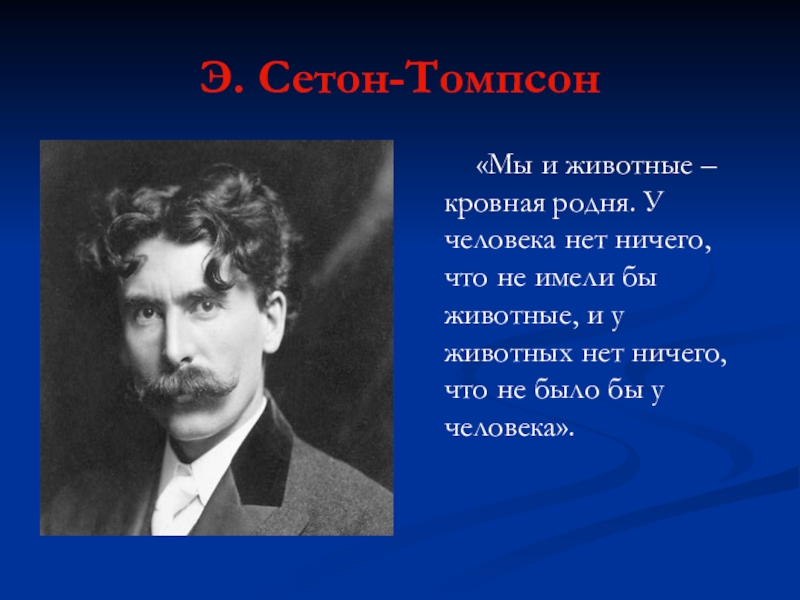 Э. Сетон-Томпсон

«Мы и животные – кровная родня. У человека нет ничего, что не имели бы животные, и у животных нет ничего, что не было бы у человека».